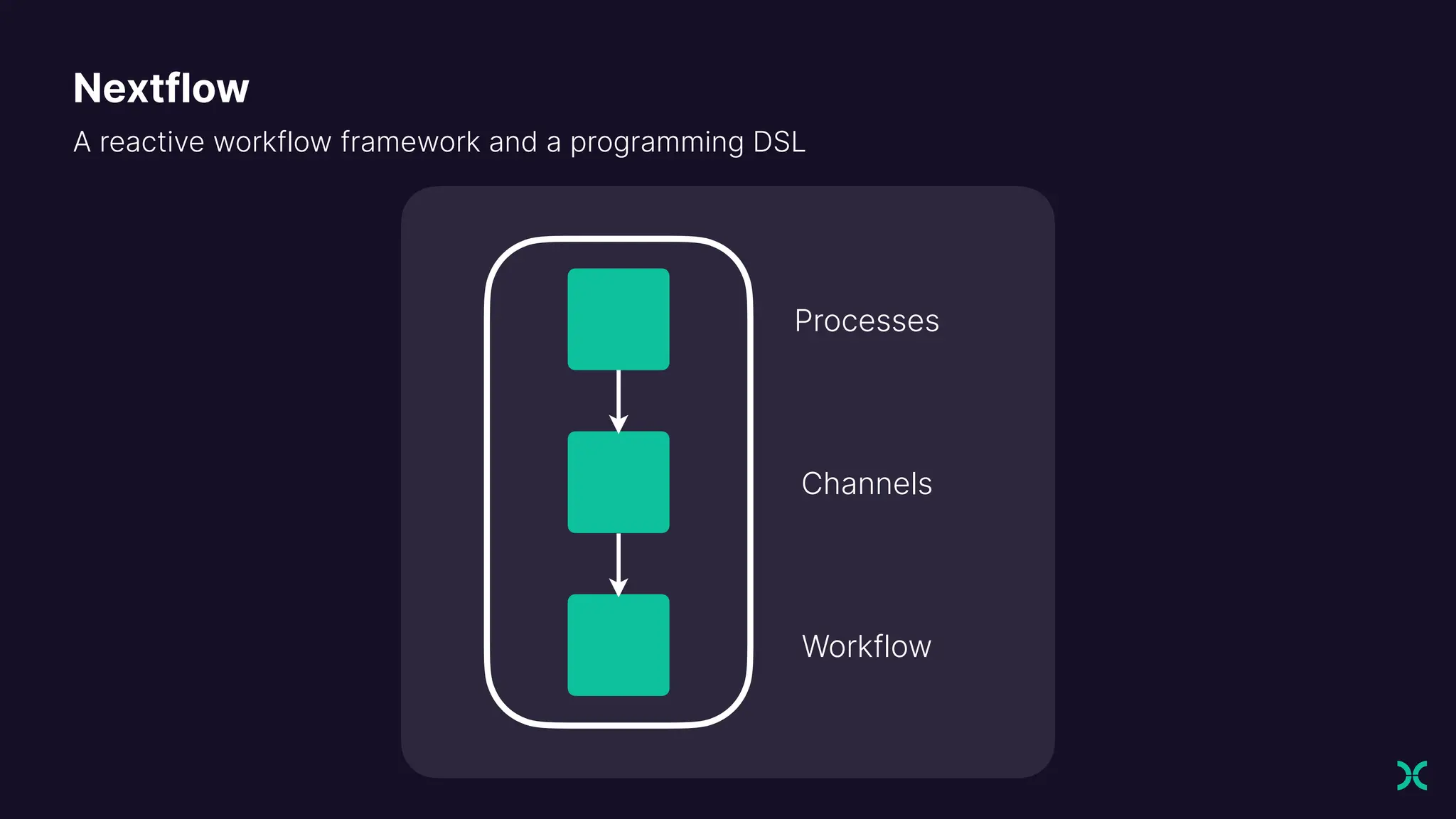 Nextflow

A reactive workflow framework and a programming DSL

Processes

Channels

Workflow